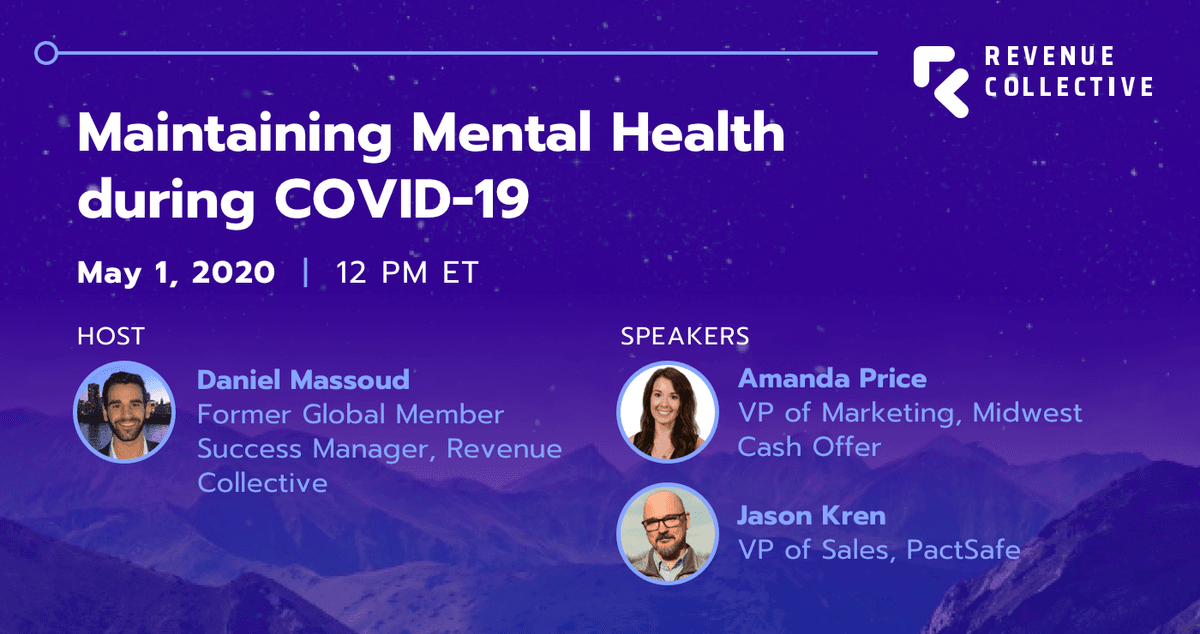 REVENUE COLLECTIVE

Maintaining Mental Health during COVID-19

May 1, 2020 | 12 PM ET

HOST

Daniel Massoud
Former Global Member Success Manager, Revenue Collective

SPEAKERS

Amanda Price
VP of Marketing, Midwest Cash Offer

Jason Kren
VP of Sales, PactSafe